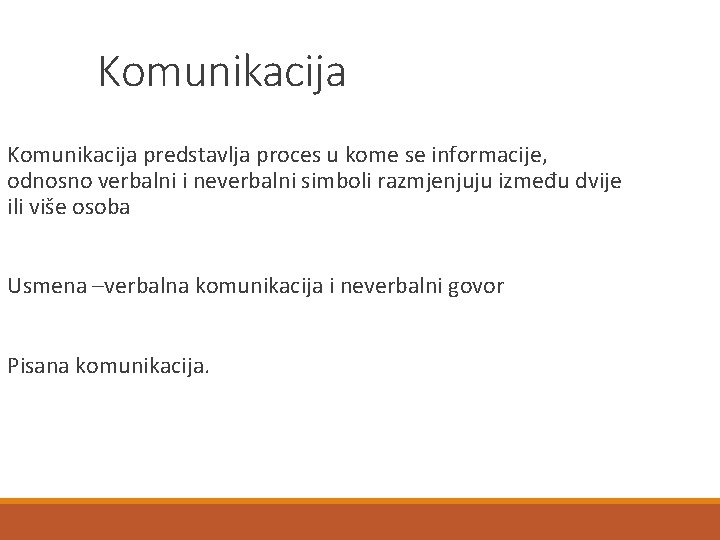 Komunikacija

Komunikacija predstavlja proces u kome se informacije, odnosno verbalni i neverbalni simboli razmjenjuju između dvije ili više osoba

Usmena –verbalna komunikacija i neverbalni govor

Pisana komunikacija.